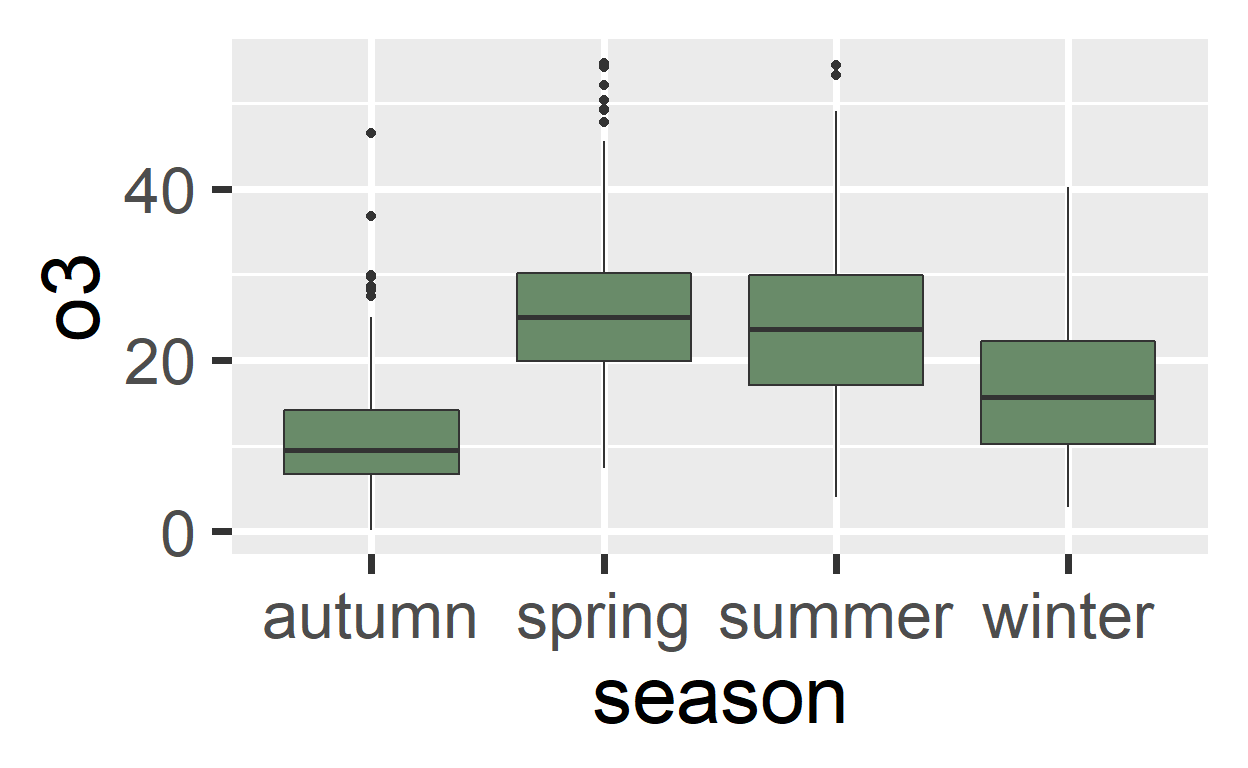 o3

40

20

0

autumn spring summer winter

season